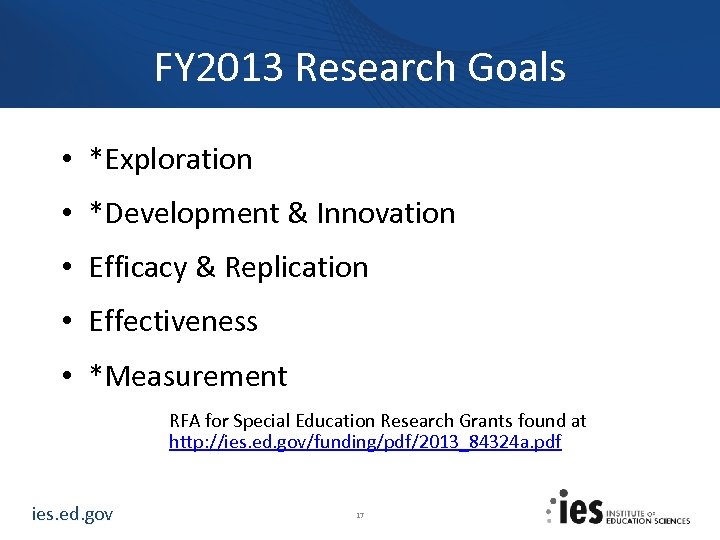 FY2013 Research Goals

• *Exploration
• *Development & Innovation
• Efficacy & Replication
• Effectiveness
• *Measurement

RFA for Special Education Research Grants found at http://ies.ed.gov/funding/pdf/2013_84324a.pdf

ies.ed.gov

17

ies INSTITUTE OF EDUCATION SCIENCES